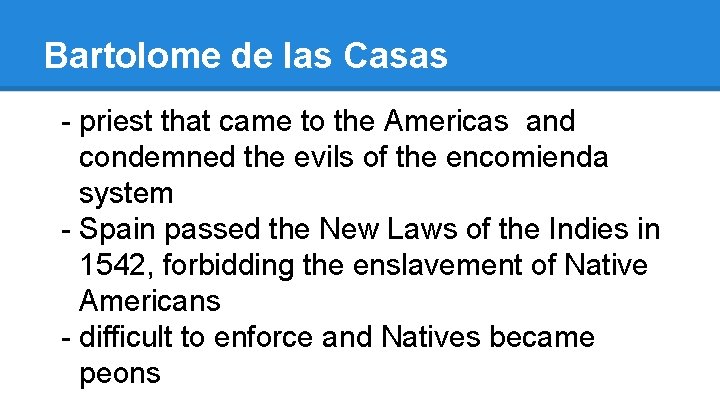 Bartolome de las Casas

- priest that came to the Americas and condemned the evils of the encomienda system
- Spain passed the New Laws of the Indies in 1542, forbidding the enslavement of Native Americans
- difficult to enforce and Natives became peons